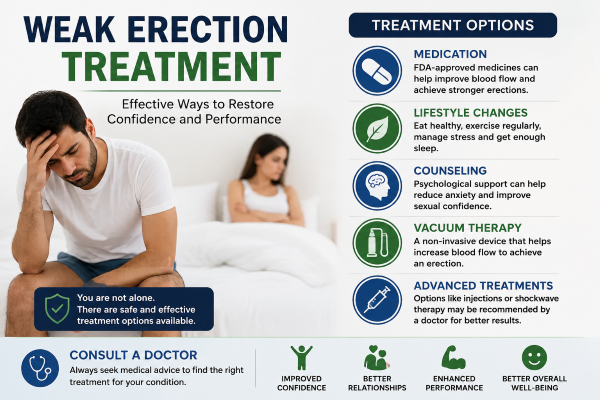 WEAK ERECTION TREATMENT

Effective Ways to Restore Confidence and Performance

You are not alone. There are safe and effective treatment options available.

TREATMENT OPTIONS

MEDICATION
FDA-approved medicines can help improve blood flow and achieve stronger erections.

LIFESTYLE CHANGES
Eat healthy, exercise regularly, manage stress and get enough sleep.

COUNSELING
Psychological support can help reduce anxiety and improve sexual confidence.

VACUUM THERAPY
A non-invasive device that helps increase blood flow to achieve an erection.

ADVANCED TREATMENTS
Options like injections or shockwave therapy may be recommended by a doctor for better results.

CONSULT A DOCTOR
Always seek medical advice to find the right treatment for your condition.

IMPROVED CONFIDENCE

BETTER RELATIONSHIPS

ENHANCED PERFORMANCE

BETTER OVERALL WELL-BEING